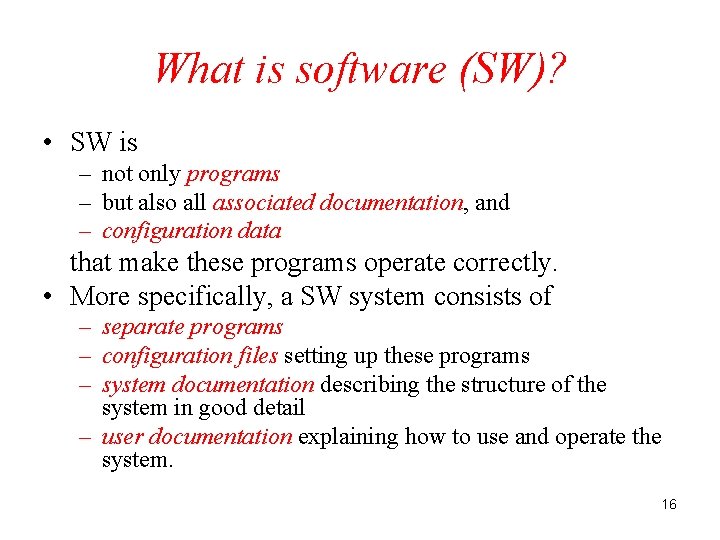 What is software (SW)?

• SW is
– not only programs
– but also all associated documentation, and
– configuration data
that make these programs operate correctly.

• More specifically, a SW system consists of
– separate programs
– configuration files setting up these programs
– system documentation describing the structure of the system in good detail
– user documentation explaining how to use and operate the system.

16